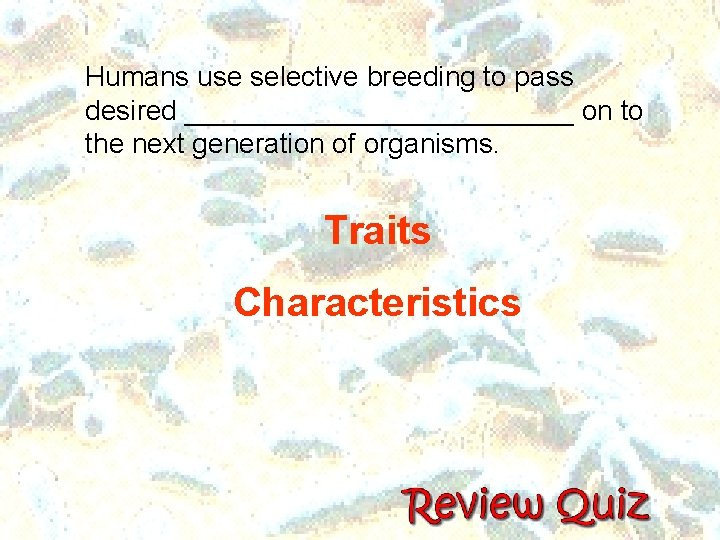 Humans use selective breeding to pass desired ________________________ on to the next generation of organisms.

Traits

Characteristics

Review Quiz